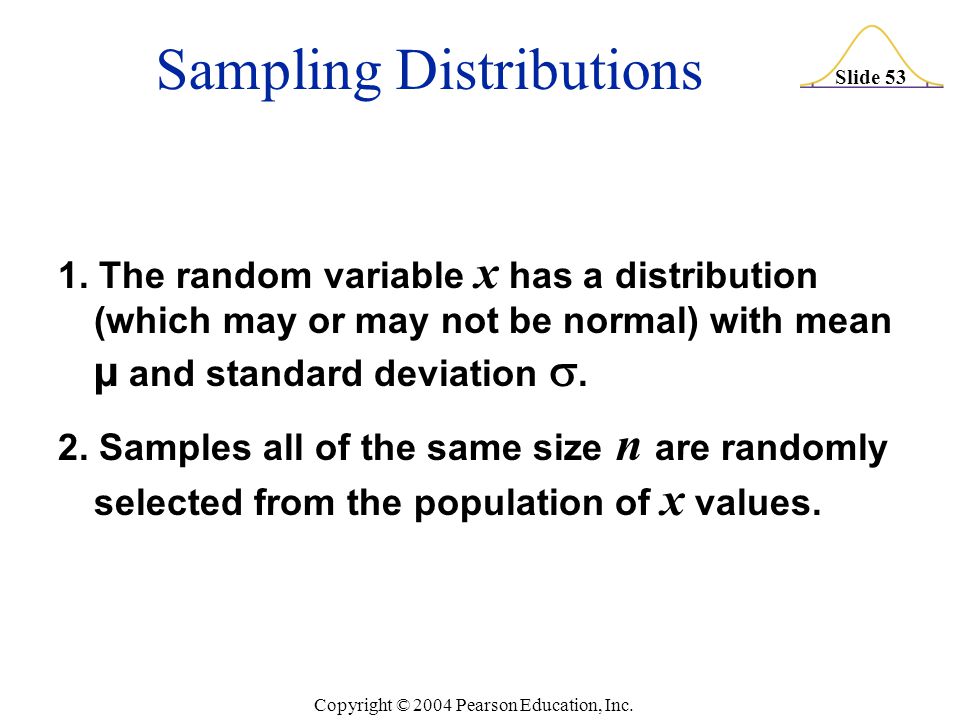 Sampling Distributions

Slide 53

1. The random variable $x$ has a distribution (which may or may not be normal) with mean $\mu$ and standard deviation $\sigma$.

2. Samples all of the same size $n$ are randomly selected from the population of $x$ values.

Copyright © 2004 Pearson Education, Inc.